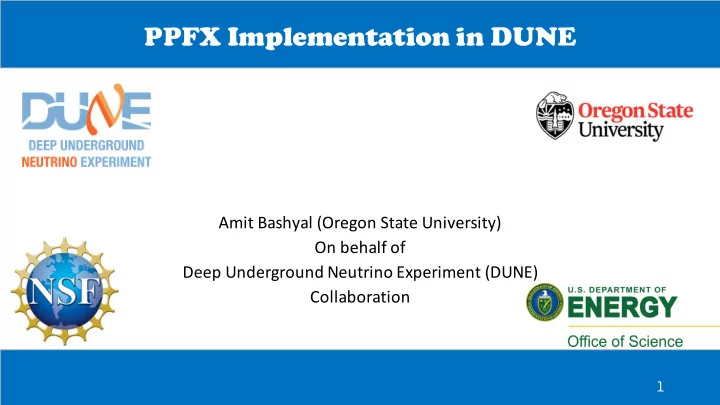 PPFX Implementation in DUNE

DUNE
DEEP UNDERGROUND
NEUTRINO EXPERIMENT

Oregon State University

Amit Bashyal (Oregon State University)
On behalf of
Deep Underground Neutrino Experiment (DUNE)
Collaboration

NSF

U.S. DEPARTMENT OF
ENERGY
Office of Science

1